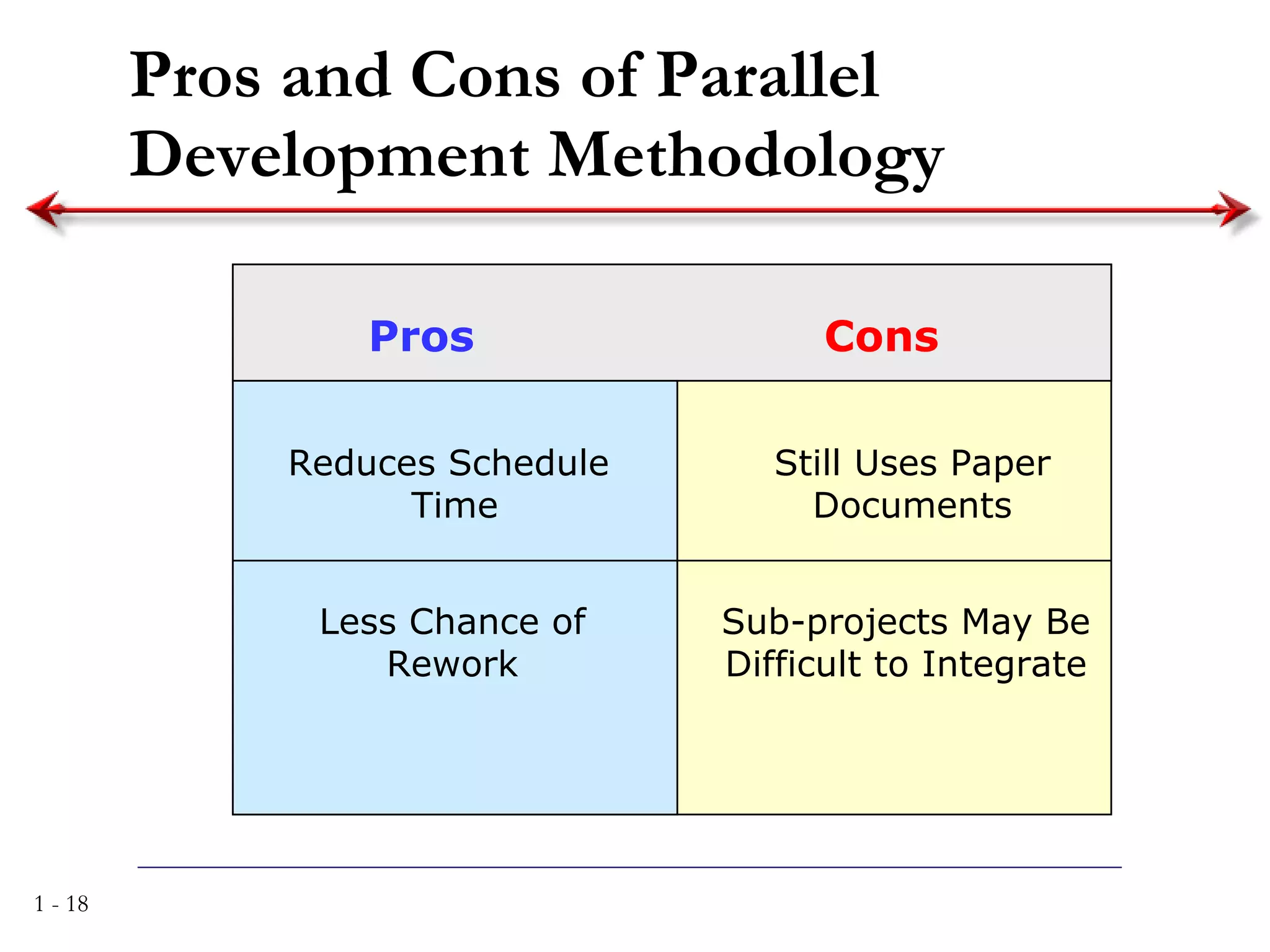 Pros and Cons of Parallel Development Methodology

| Pros | Cons |
|---|---|
| Reduces Schedule Time | Still Uses Paper Documents |
| Less Chance of Rework | Sub-projects May Be Difficult to Integrate |

1 - 18